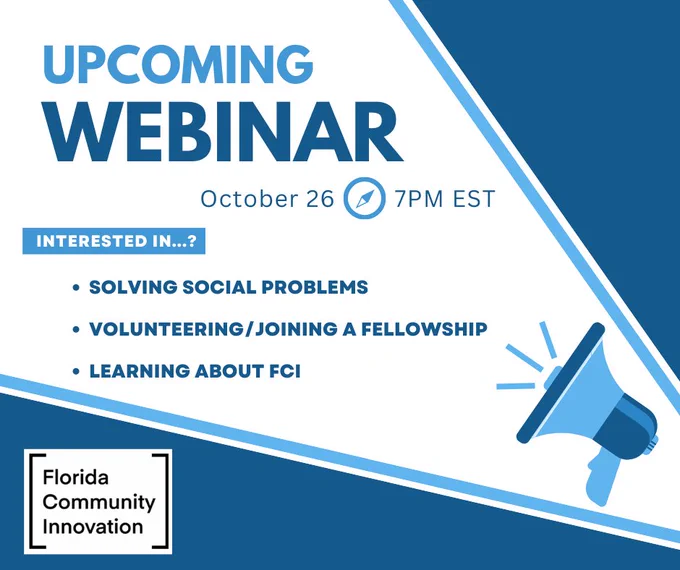 UPCOMING
WEBINAR

October 26 7PM EST

INTERESTED IN...?

• SOLVING SOCIAL PROBLEMS
• VOLUNTEERING/JOINING A FELLOWSHIP
• LEARNING ABOUT FCI

Florida
Community
Innovation